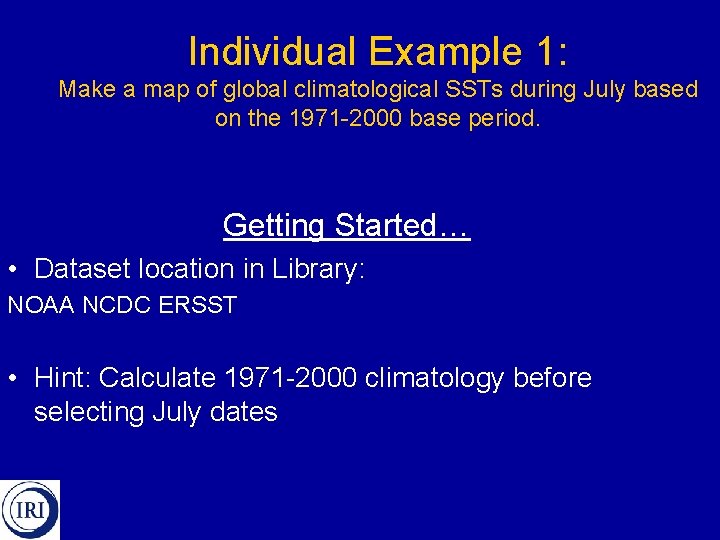 Individual Example 1:
Make a map of global climatological SSTs during July based on the 1971-2000 base period.

Getting Started…

• Dataset location in Library:
NOAA NCDC ERSST

• Hint: Calculate 1971-2000 climatology before selecting July dates

IRI